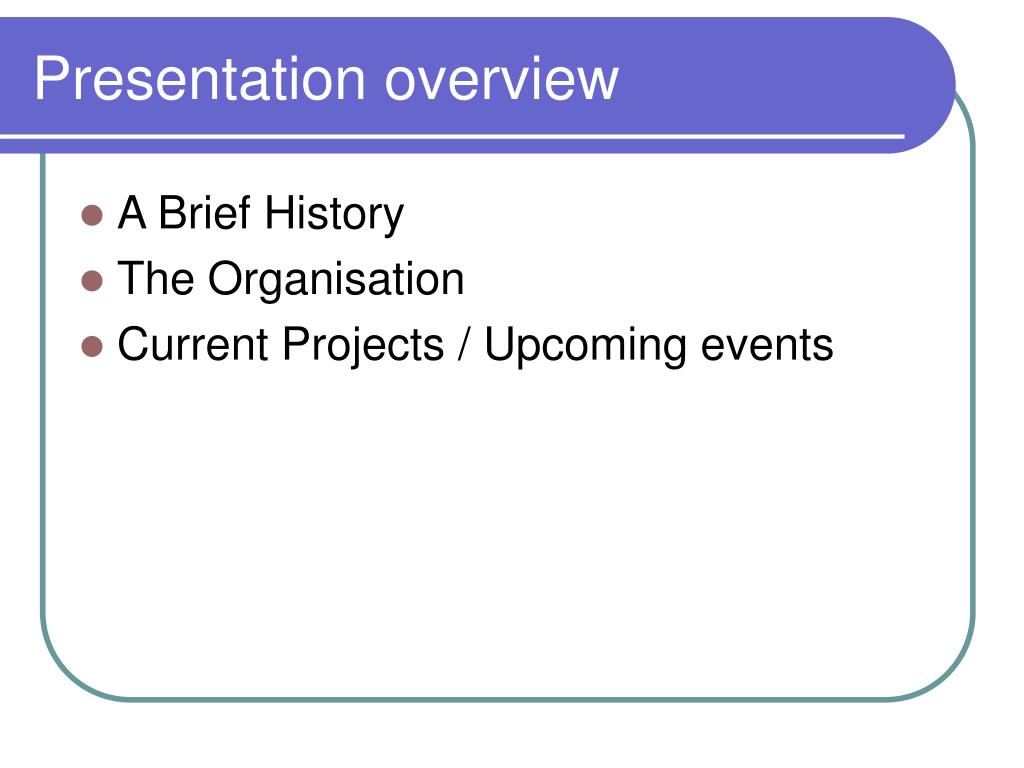 Presentation overview

- A Brief History
- The Organisation
- Current Projects / Upcoming events